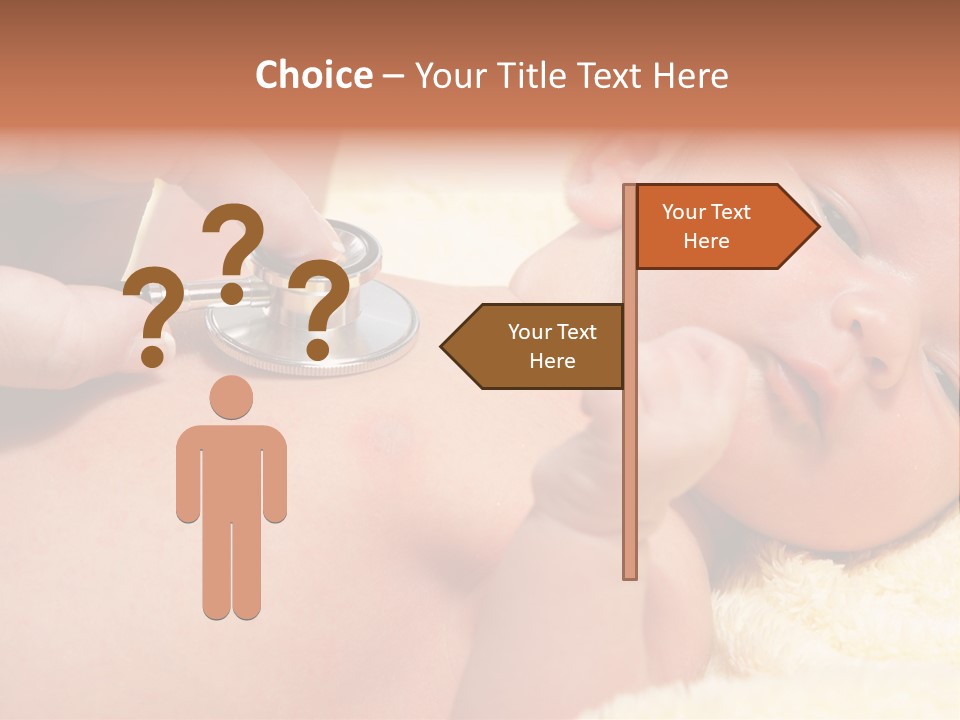 Choice – Your Title Text Here

???

Your Text Here

Your Text Here